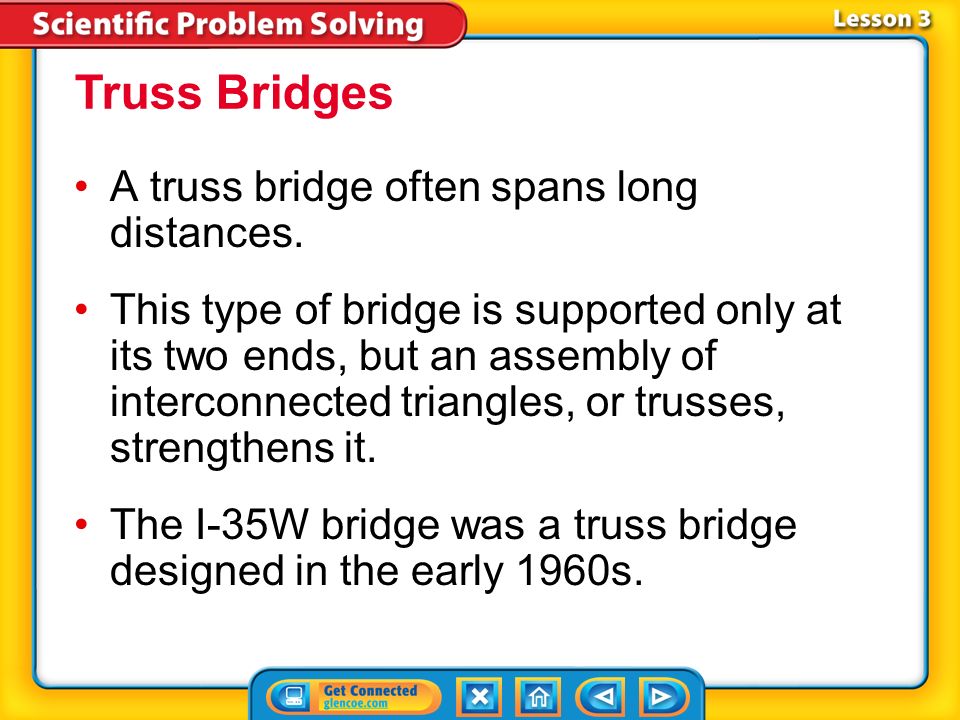 Scientific Problem Solving

Lesson 3

Truss Bridges

• A truss bridge often spans long distances.

• This type of bridge is supported only at its two ends, but an assembly of interconnected triangles, or trusses, strengthens it.

• The I-35W bridge was a truss bridge designed in the early 1960s.

Get Connected
glencoe.com